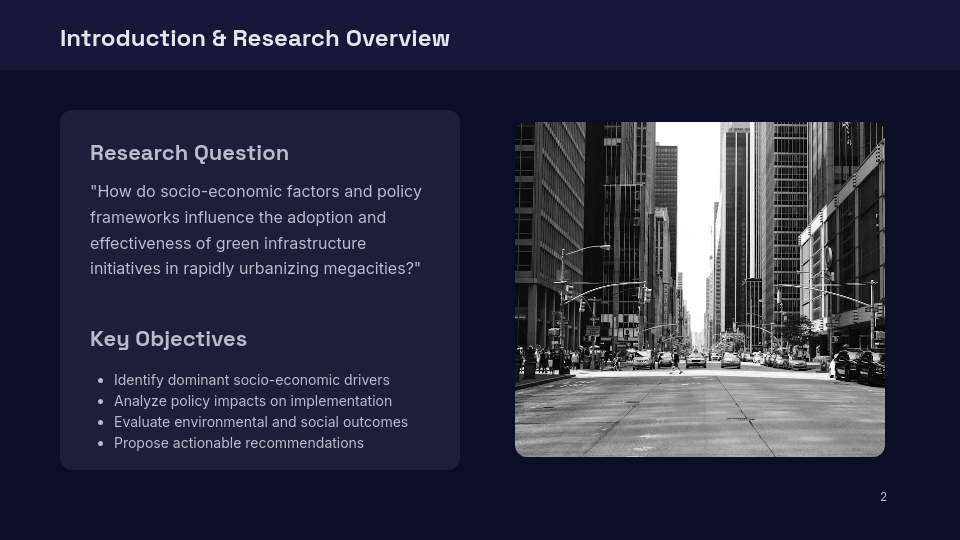 Introduction & Research Overview

Research Question

"How do socio-economic factors and policy frameworks influence the adoption and effectiveness of green infrastructure initiatives in rapidly urbanizing megacities?"

Key Objectives

- Identify dominant socio-economic drivers
- Analyze policy impacts on implementation
- Evaluate environmental and social outcomes
- Propose actionable recommendations

2